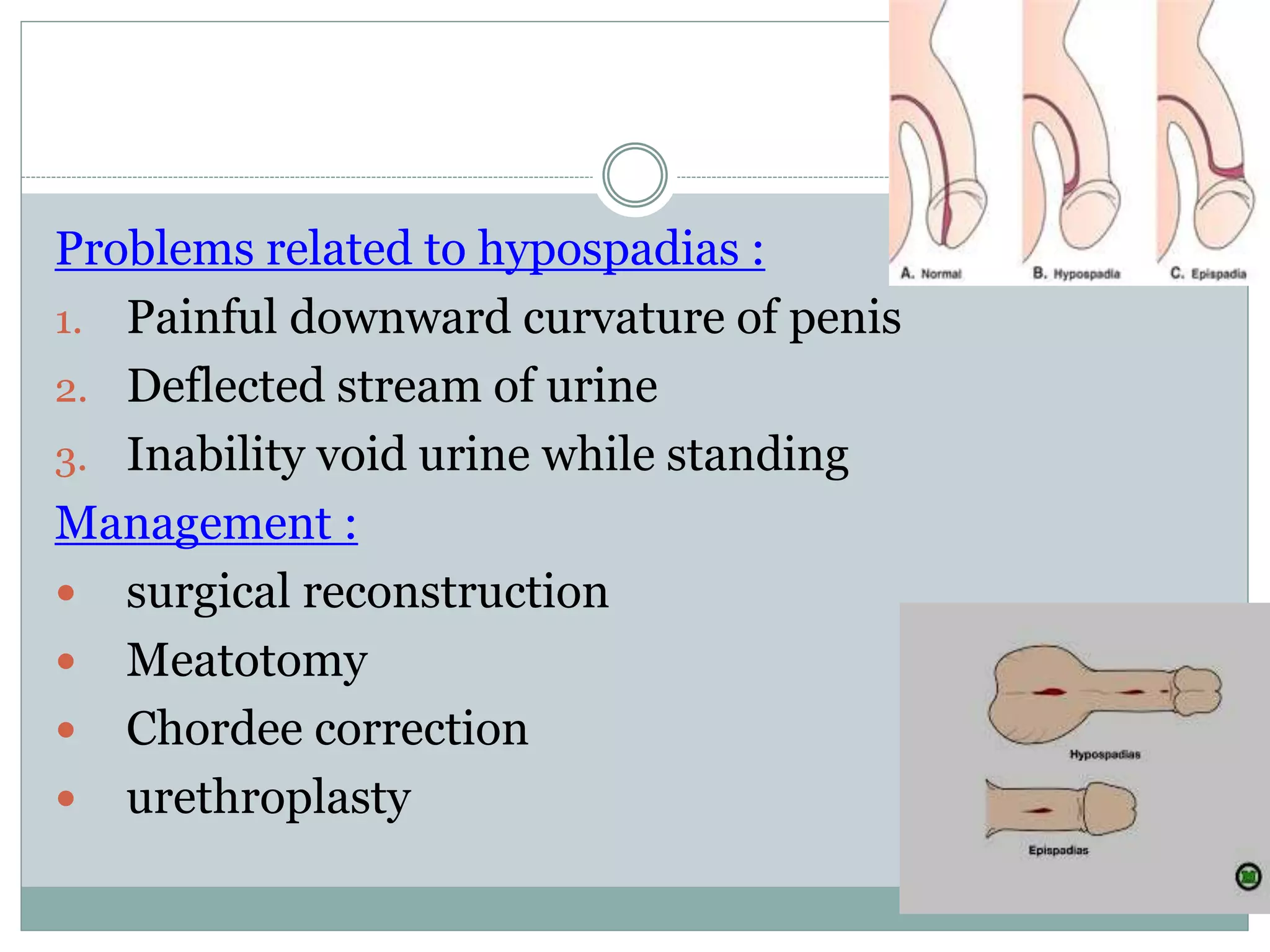 A. Normal
B. Hypospadia
C. Epispadia

Problems related to hypospadias :
1. Painful downward curvature of penis
2. Deflected stream of urine
3. Inability void urine while standing

Management :
• surgical reconstruction
• Meatotomy
• Chordee correction
• urethroplasty

Hypospadias
Epispadias